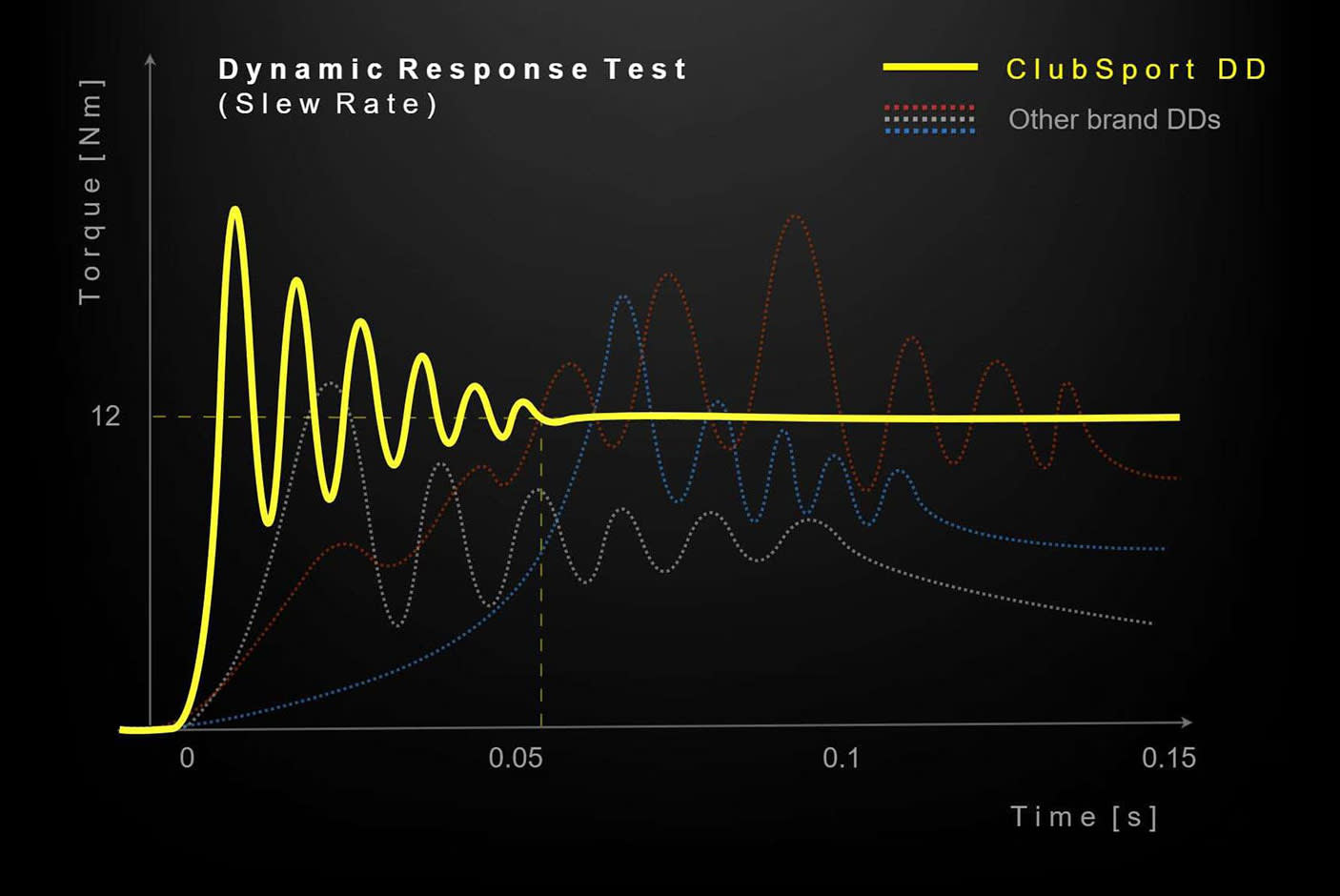 Dynamic Response Test
(Slew Rate)

ClubSport DD
Other brand DDs

Torque [Nm]

12

0
0.05
0.1
0.15

Time [s]